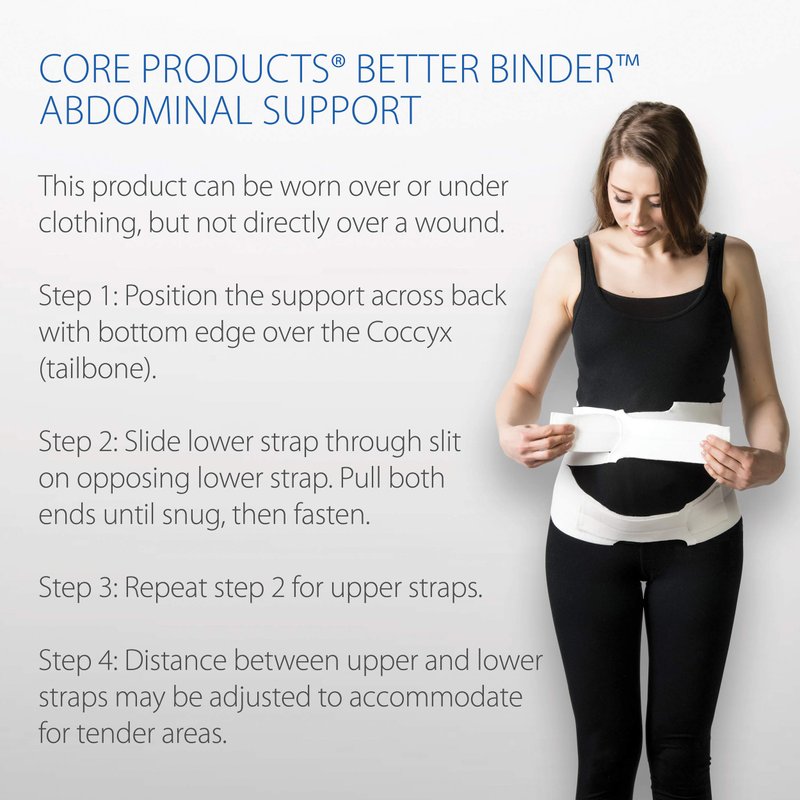 CORE PRODUCTS® BETTER BINDER™ ABDOMINAL SUPPORT

This product can be worn over or under clothing, but not directly over a wound.

Step 1: Position the support across back with bottom edge over the Coccyx (tailbone).

Step 2: Slide lower strap through slit on opposing lower strap. Pull both ends until snug, then fasten.

Step 3: Repeat step 2 for upper straps.

Step 4: Distance between upper and lower straps may be adjusted to accommodate for tender areas.